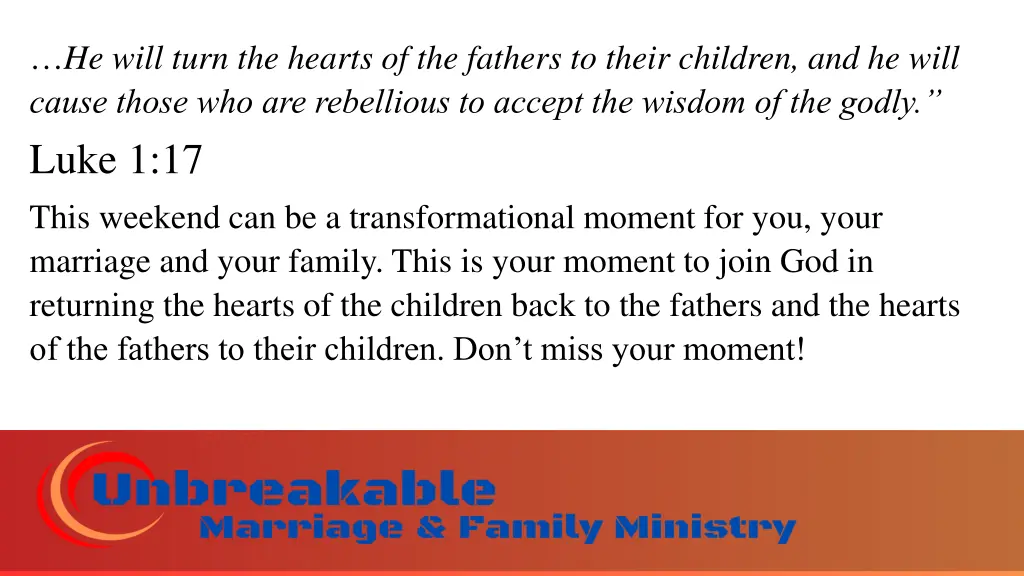 …He will turn the hearts of the fathers to their children, and he will cause those who are rebellious to accept the wisdom of the godly.”

Luke 1:17

This weekend can be a transformational moment for you, your marriage and your family. This is your moment to join God in returning the hearts of the children back to the fathers and the hearts of the fathers to their children. Don’t miss your moment!

Unbreakable
Marriage & Family Ministry